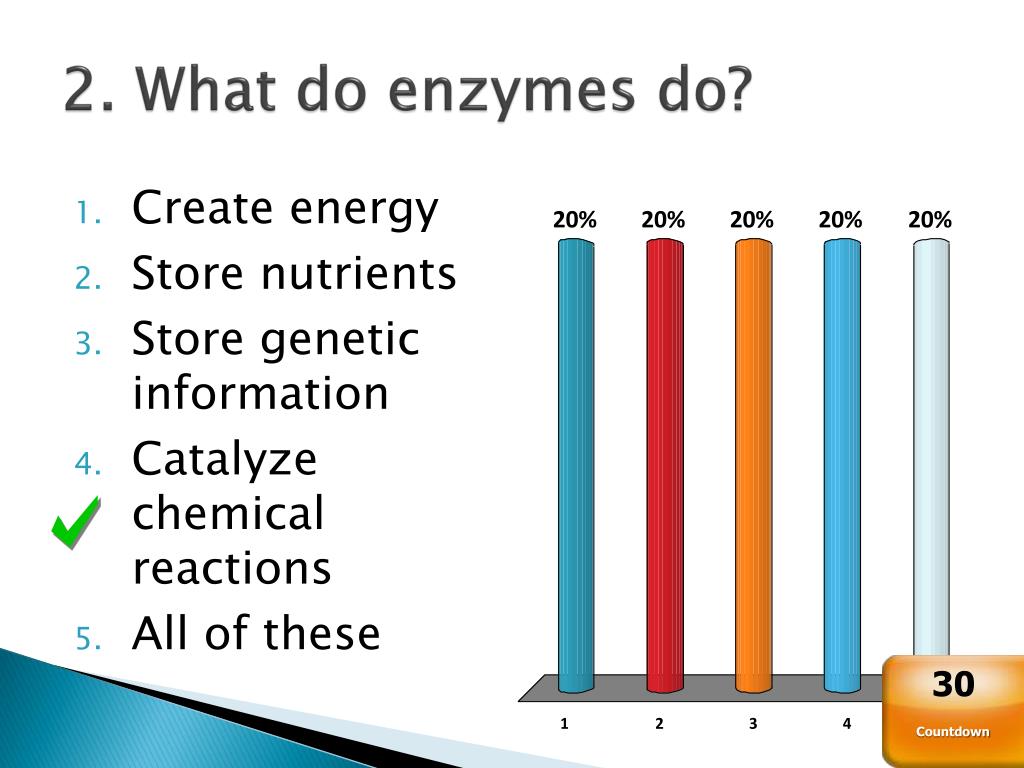 2. What do enzymes do?

1. Create energy
2. Store nutrients
3. Store genetic information
4. Catalyze chemical reactions
5. All of these

20%
20%
20%
20%
20%

1
2
3
4

30
Countdown